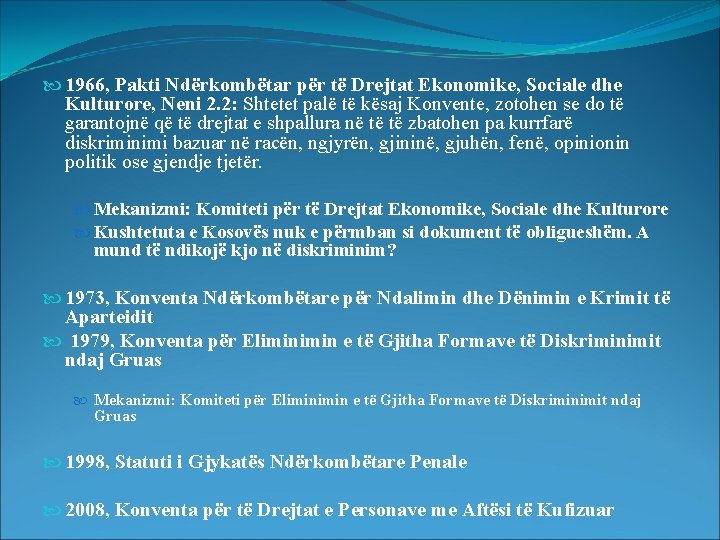 1966, Pakti Ndërkombëtar për të Drejtat Ekonomike, Sociale dhe Kulturore, Neni 2.2: Shtetet palë të kësaj Konvente, zotohen se do të garantojnë që të drejtat e shpallura në të të zbatohen pa kurrfarë diskriminimi bazuar në racën, ngjyrën, gjininë, gjuhën, fenë, opinionin politik ose gjendje tjetër.

Mekanizmi: Komiteti për të Drejtat Ekonomike, Sociale dhe Kulturore

Kushtetuta e Kosovës nuk e përmban si dokument të obligueshëm. A mund të ndikojë kjo në diskriminim?

1973, Konventa Ndërkombëtare për Ndalimin dhe Dënimin e Krimit të Aparteidit

1979, Konventa për Eliminimin e të Gjitha Formave të Diskriminimit ndaj Gruas

Mekanizmi: Komiteti për Eliminimin e të Gjitha Formave të Diskriminimit ndaj Gruas

1998, Statuti i Gjykatës Ndërkombëtare Penale

2008, Konventa për të Drejtat e Personave me Aftësi të Kufizuar